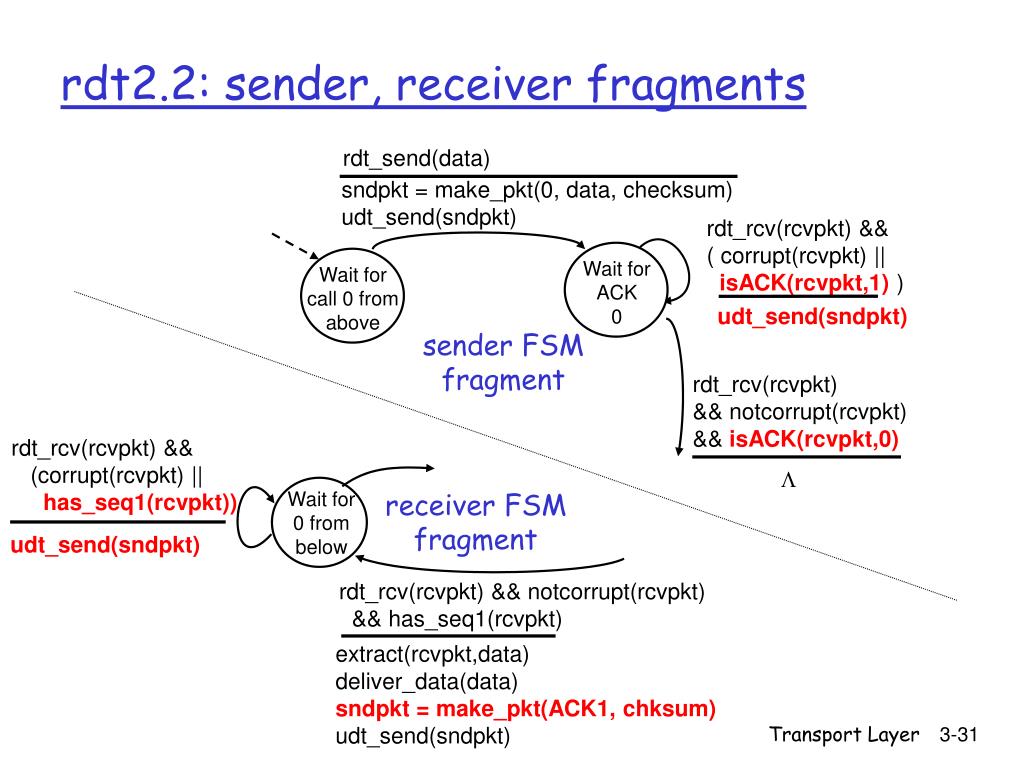 rdt2.2: sender, receiver fragments

rdt_send(data)
sndpkt = make_pkt(0, data, checksum)
udt_send(sndpkt)

Wait for call 0 from above

Wait for ACK 0

rdt_rcv(rcvpkt) && ( corrupt(rcvpkt) || isACK(rcvpkt,1) )
udt_send(sndpkt)

sender FSM fragment

rdt_rcv(rcvpkt) && notcorrupt(rcvpkt) && isACK(rcvpkt,0)
$\Lambda$

rdt_rcv(rcvpkt) && (corrupt(rcvpkt) || has_seq1(rcvpkt))
udt_send(sndpkt)

Wait for 0 from below

receiver FSM fragment

rdt_rcv(rcvpkt) && notcorrupt(rcvpkt) && has_seq1(rcvpkt)
extract(rcvpkt,data)
deliver_data(data)
sndpkt = make_pkt(ACK1, chksum)
udt_send(sndpkt)

Transport Layer 3-31